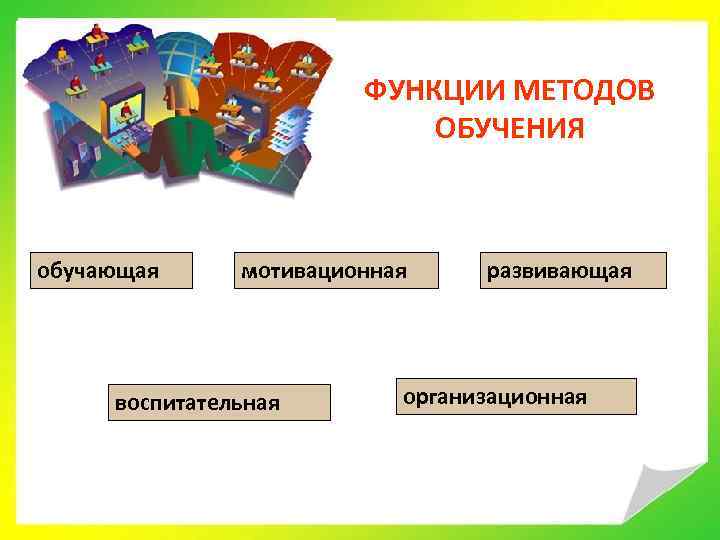 ФУНКЦИИ МЕТОДОВ ОБУЧЕНИЯ

обучающая

мотивационная

развивающая

воспитательная

организационная